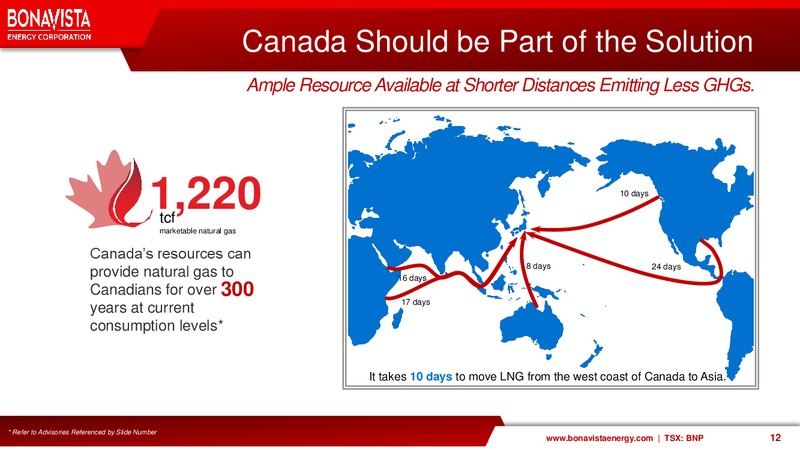 BONAVISTA
ENERGY CORPORATION

Canada Should be Part of the Solution

Ample Resource Available at Shorter Distances Emitting Less GHGs.

1,220
tcf
marketable natural gas

Canada's resources can provide natural gas to Canadians for over 300 years at current consumption levels*

10 days
8 days
24 days
16 days
17 days

It takes 10 days to move LNG from the west coast of Canada to Asia.

* Refer to Advisories Referenced by Slide Number

www.bonavistaenergy.com | TSX: BNP

12